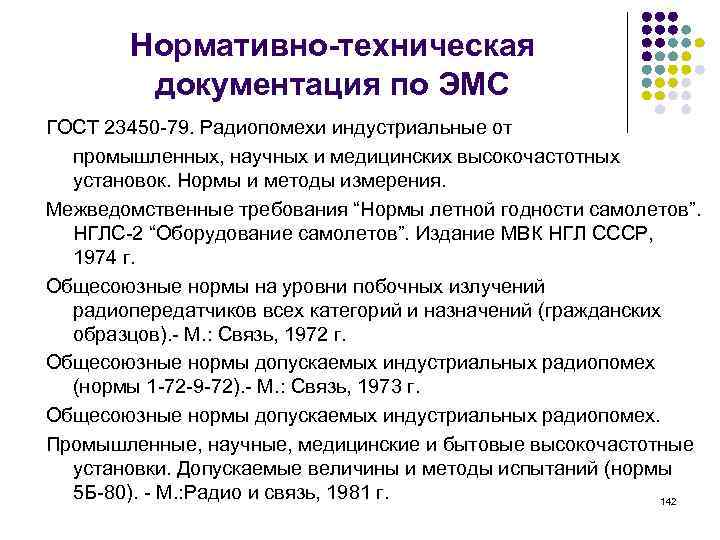 Нормативно-техническая документация по ЭМС

ГОСТ 23450-79. Радиопомехи индустриальные от промышленных, научных и медицинских высокочастотных установок. Нормы и методы измерения.

Межведомственные требования “Нормы летной годности самолетов”. НГЛС-2 “Оборудование самолетов”. Издание МВК НГЛ СССР, 1974 г.

Общесоюзные нормы на уровни побочных излучений радиопередатчиков всех категорий и назначений (гражданских образцов).- М.: Связь, 1972 г.

Общесоюзные нормы допускаемых индустриальных радиопомех (нормы 1-72-9-72).- М.: Связь, 1973 г.

Общесоюзные нормы допускаемых индустриальных радиопомех.

Промышленные, научные, медицинские и бытовые высокочастотные установки. Допускаемые величины и методы испытаний (нормы 5Б-80). - М.:Радио и связь, 1981 г.

142